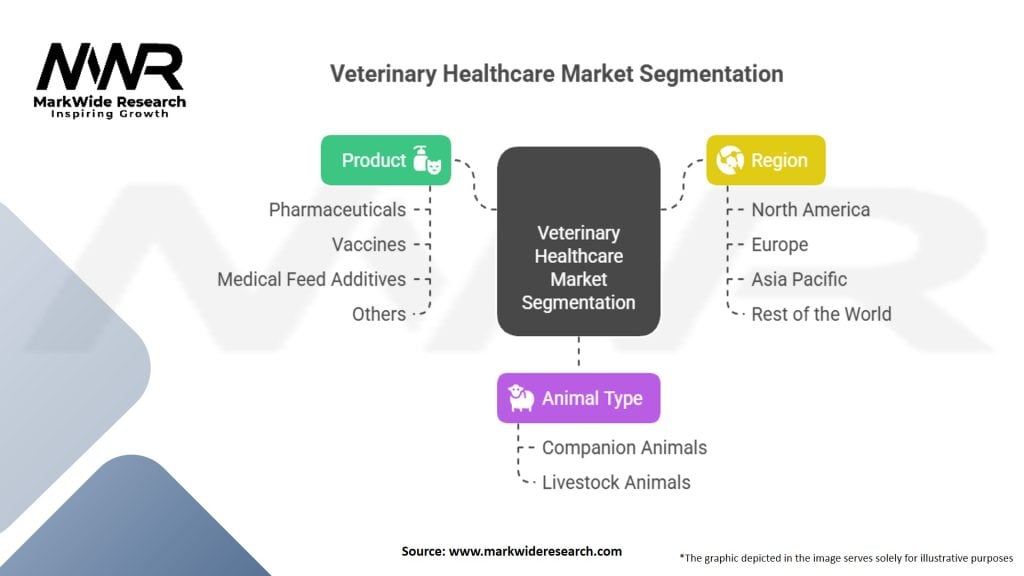 MWR
MarkWide Research
Inspiring Growth

Veterinary Healthcare Market Segmentation

Product
Pharmaceuticals
Vaccines
Medical Feed Additives
Others

Veterinary Healthcare Market Segmentation

Region
North America
Europe
Asia Pacific
Rest of the World

Animal Type
Companion Animals
Livestock Animals

Source: www.markwideresearch.com

*The graphic depicted in the image serves solely for illustrative purposes